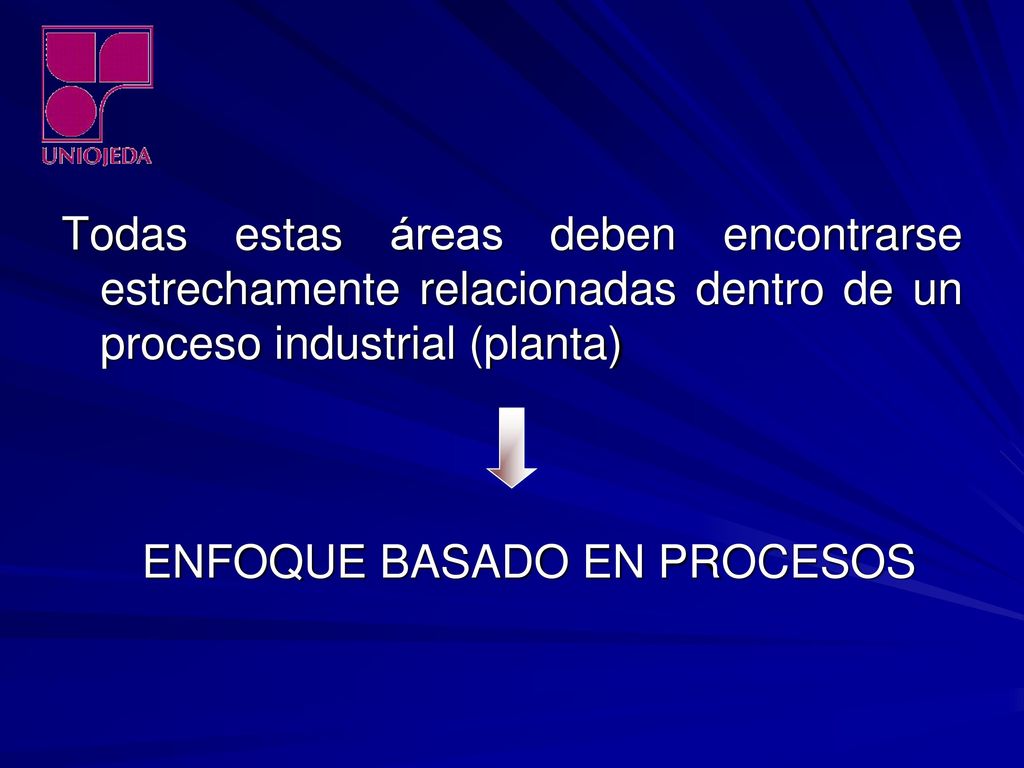 UNIOJEDA

Todas estas áreas deben encontrarse estrechamente relacionadas dentro de un proceso industrial (planta)

ENFOQUE BASADO EN PROCESOS